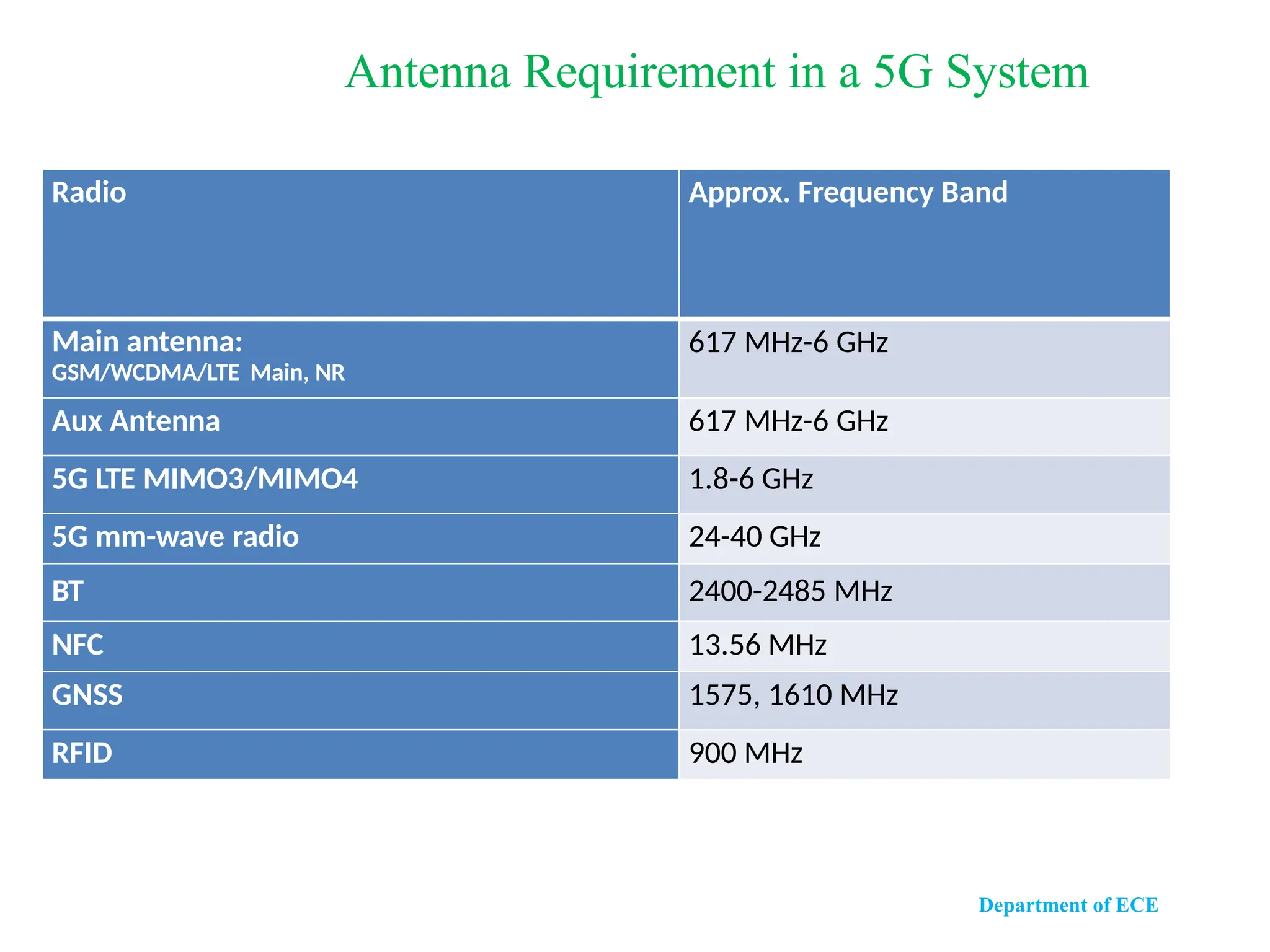 Antenna Requirement in a 5G System

| Radio | Approx. Frequency Band |
|---|---|
| Main antenna: GSM/WCDMA/LTE Main, NR | 617 MHz-6 GHz |
| Aux Antenna | 617 MHz-6 GHz |
| 5G LTE MIMO3/MIMO4 | 1.8-6 GHz |
| 5G mm-wave radio | 24-40 GHz |
| BT | 2400-2485 MHz |
| NFC | 13.56 MHz |
| GNSS | 1575, 1610 MHz |
| RFID | 900 MHz |

Department of ECE